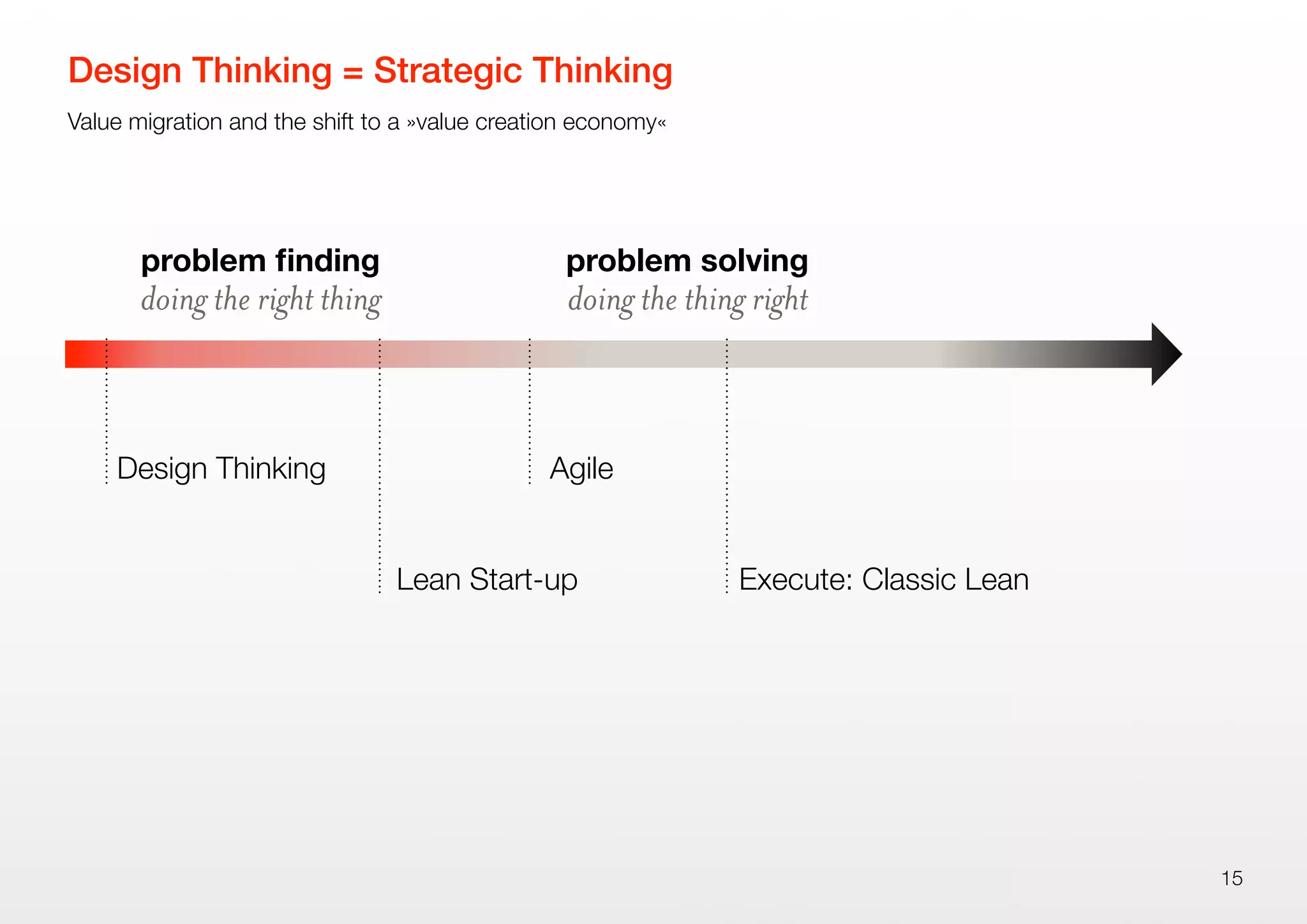 Design Thinking = Strategic Thinking

Value migration and the shift to a »value creation economy«

problem finding
doing the right thing

problem solving
doing the thing right

Design Thinking

Agile

Lean Start-up

Execute: Classic Lean

15